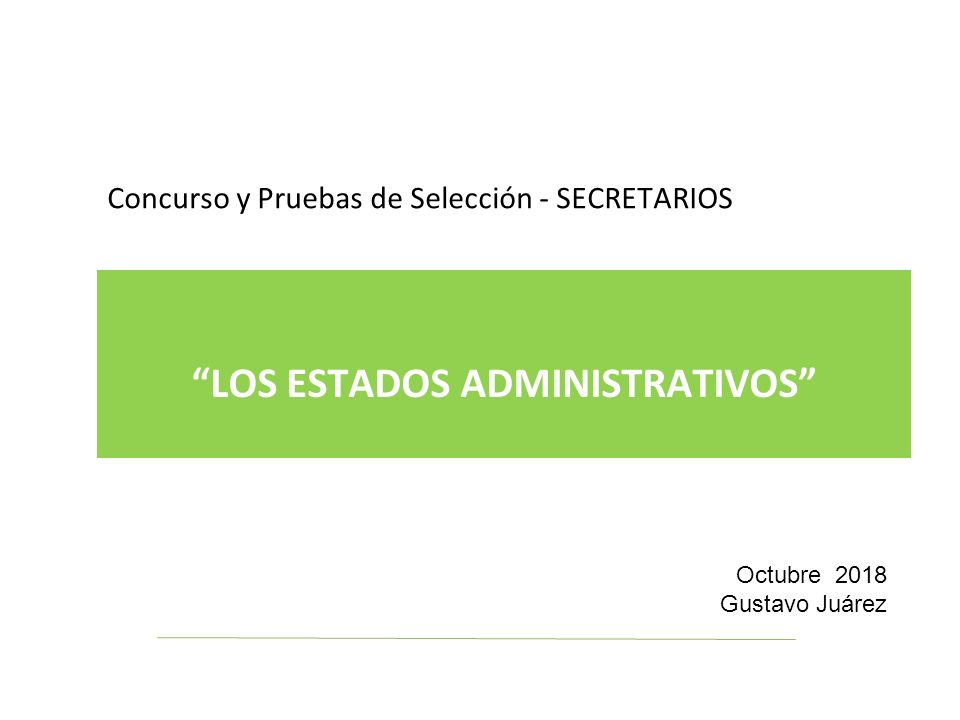 Concurso y Pruebas de Selección - SECRETARIOS

“LOS ESTADOS ADMINISTRATIVOS”

Octubre 2018
Gustavo Juárez